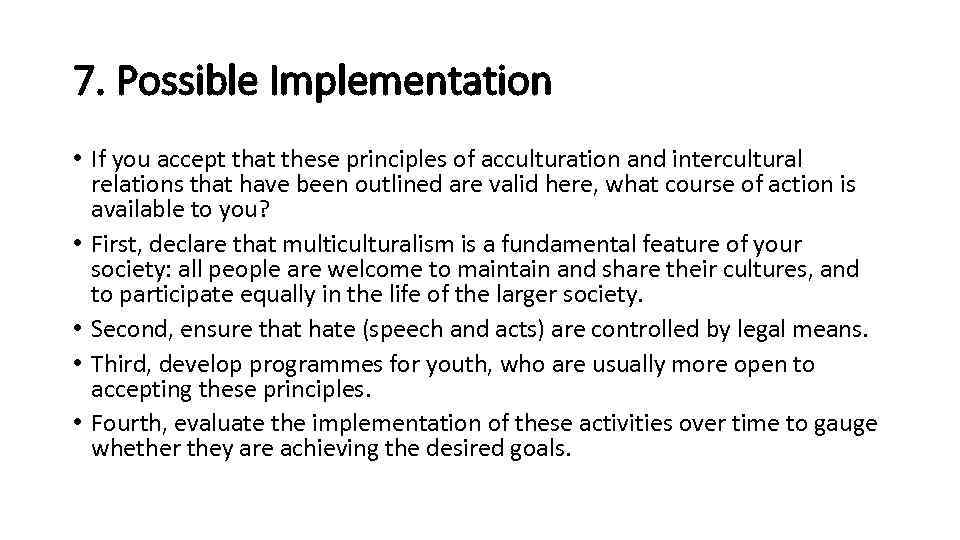 7. Possible Implementation

• If you accept that these principles of acculturation and intercultural relations that have been outlined are valid here, what course of action is available to you?
• First, declare that multiculturalism is a fundamental feature of your society: all people are welcome to maintain and share their cultures, and to participate equally in the life of the larger society.
• Second, ensure that hate (speech and acts) are controlled by legal means.
• Third, develop programmes for youth, who are usually more open to accepting these principles.
• Fourth, evaluate the implementation of these activities over time to gauge whether they are achieving the desired goals.